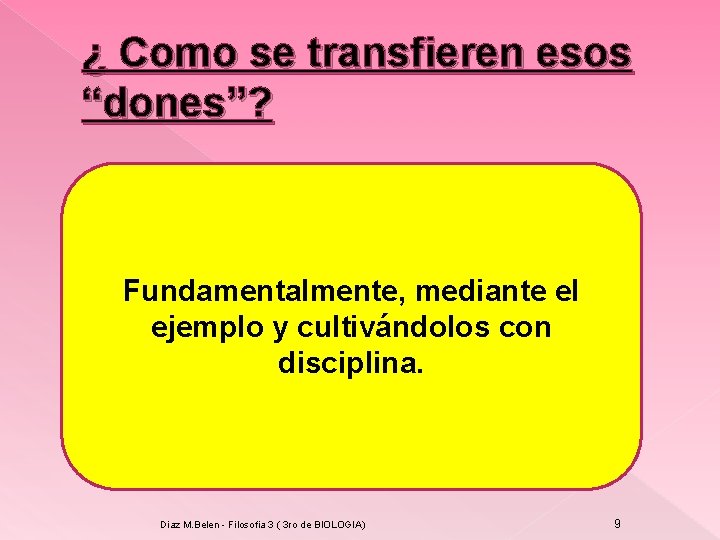 ¿ Como se transfieren esos “dones”?

Fundamentalmente, mediante el ejemplo y cultivándolos con disciplina.

Diaz M.Belen - Filosofia 3 ( 3ro de BIOLOGIA)

9